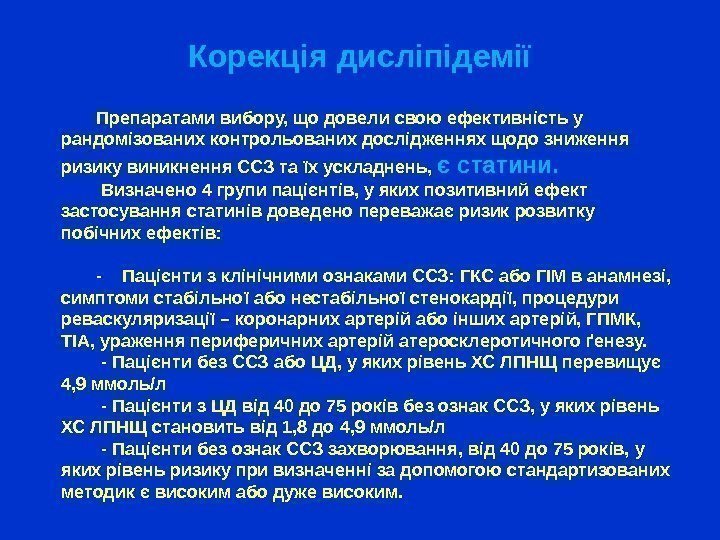 Корекція дисліпідемії

Препаратами вибору, що довели свою ефективність у рандомізованих контрольованих дослідженнях щодо зниження ризику виникнення ССЗ та їх ускладнень, є статини.

Визначено 4 групи пацієнтів, у яких позитивний ефект застосування статинів доведено переважає ризик розвитку побічних ефектів:

- Пацієнти з клінічними ознаками ССЗ: ГКС або ГІМ в анамнезі, симптоми стабільної або нестабільної стенокардії, процедури реваскуляризації – коронарних артерій або інших артерій, ГПМК, ТІА, ураження периферичних артерій атеросклеротичного ґенезу.

- Пацієнти без ССЗ або ЦД, у яких рівень ХС ЛПНЩ перевищує 4,9 ммоль/л

- Пацієнти з ЦД від 40 до 75 років без ознак ССЗ, у яких рівень ХС ЛПНЩ становить від 1,8 до 4,9 ммоль/л

- Пацієнти без ознак ССЗ захворювання, від 40 до 75 років, у яких рівень ризику при визначенні за допомогою стандартизованих методик є високим або дуже високим.